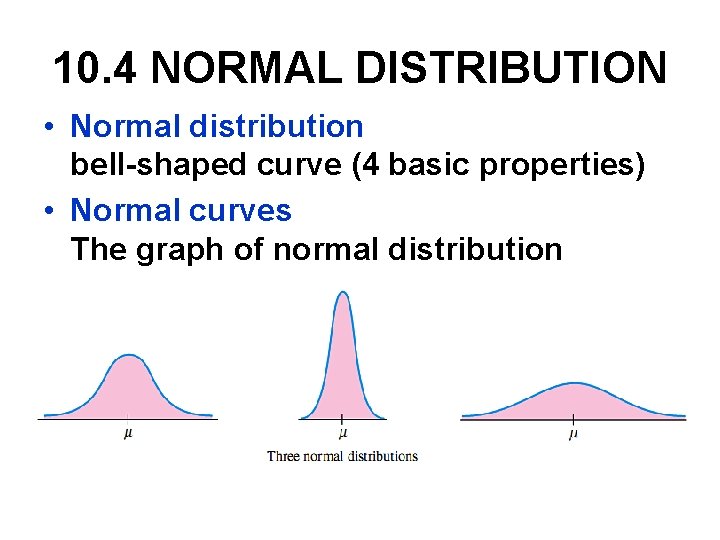 10.4 NORMAL DISTRIBUTION

• Normal distribution
bell-shaped curve (4 basic properties)

• Normal curves
The graph of normal distribution

$\mu$

$\mu$

$\mu$

Three normal distributions